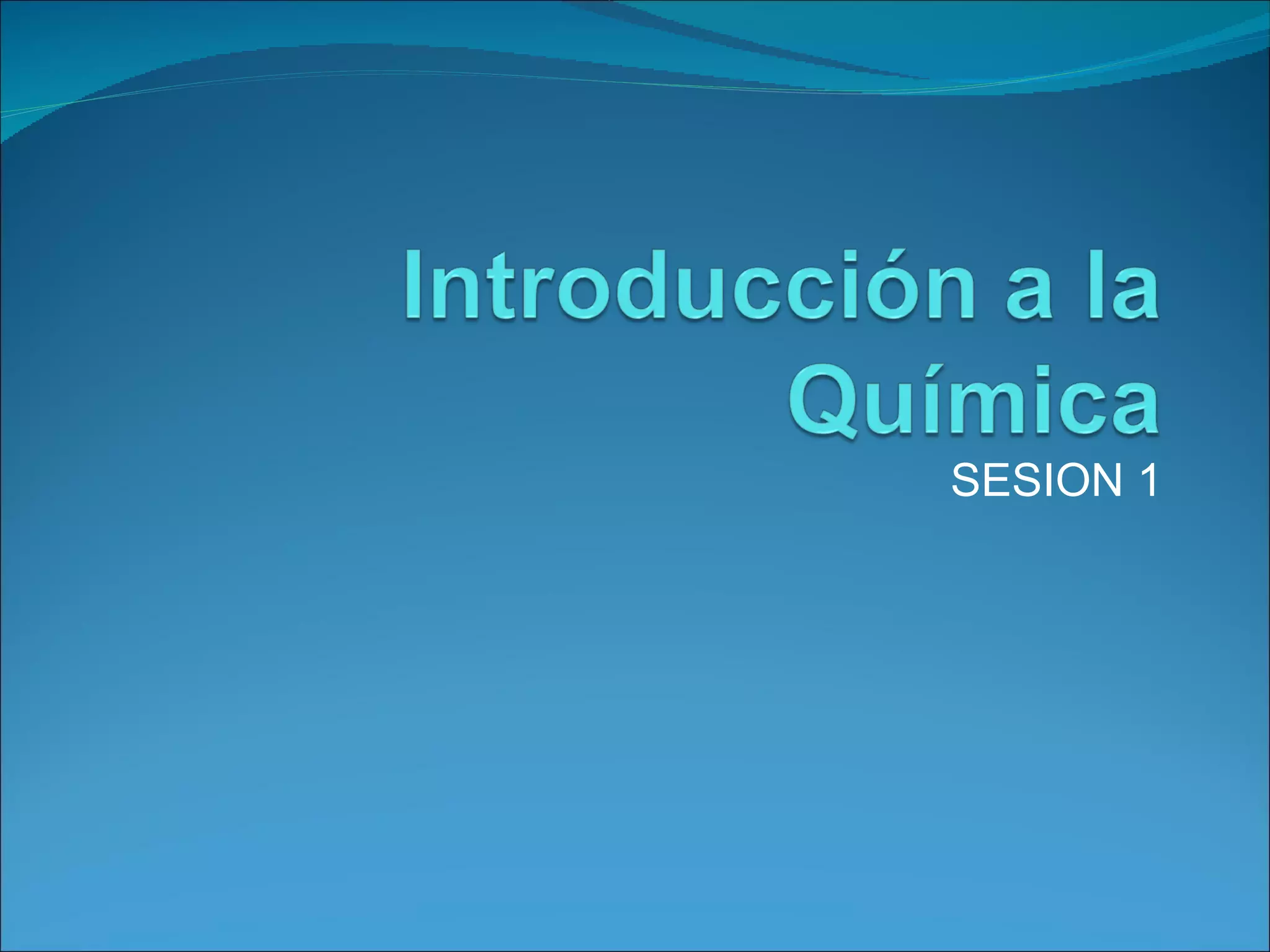 Introducción a la Química

SESION 1